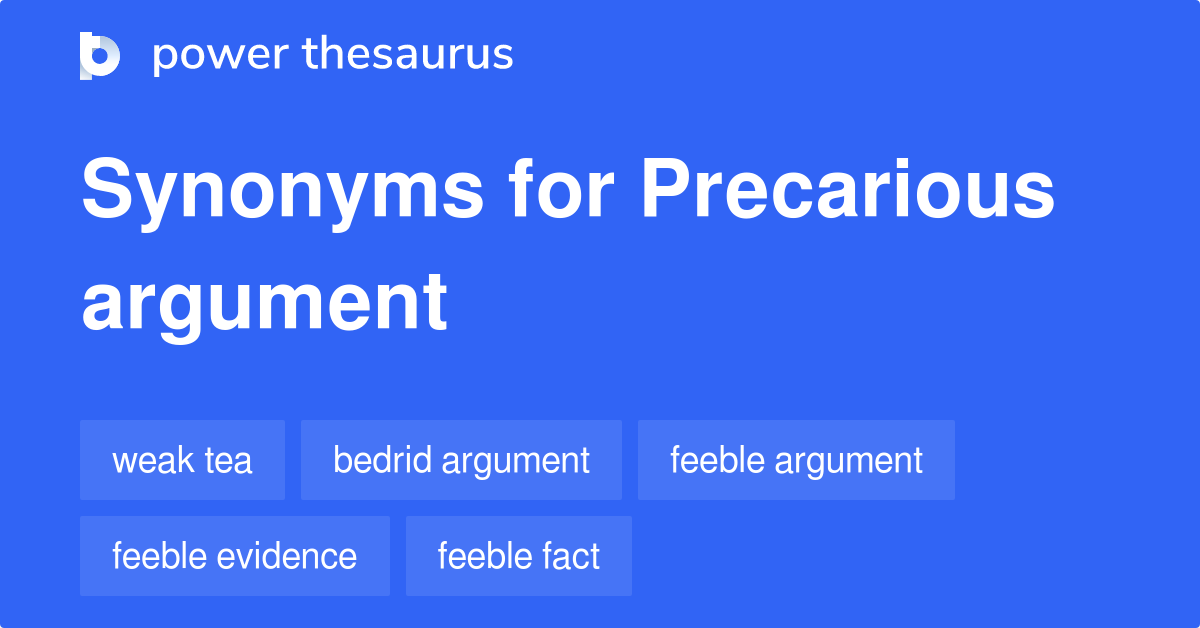 power thesaurus

Synonyms for Precarious argument

weak tea
bedrid argument
feeble argument
feeble evidence
feeble fact